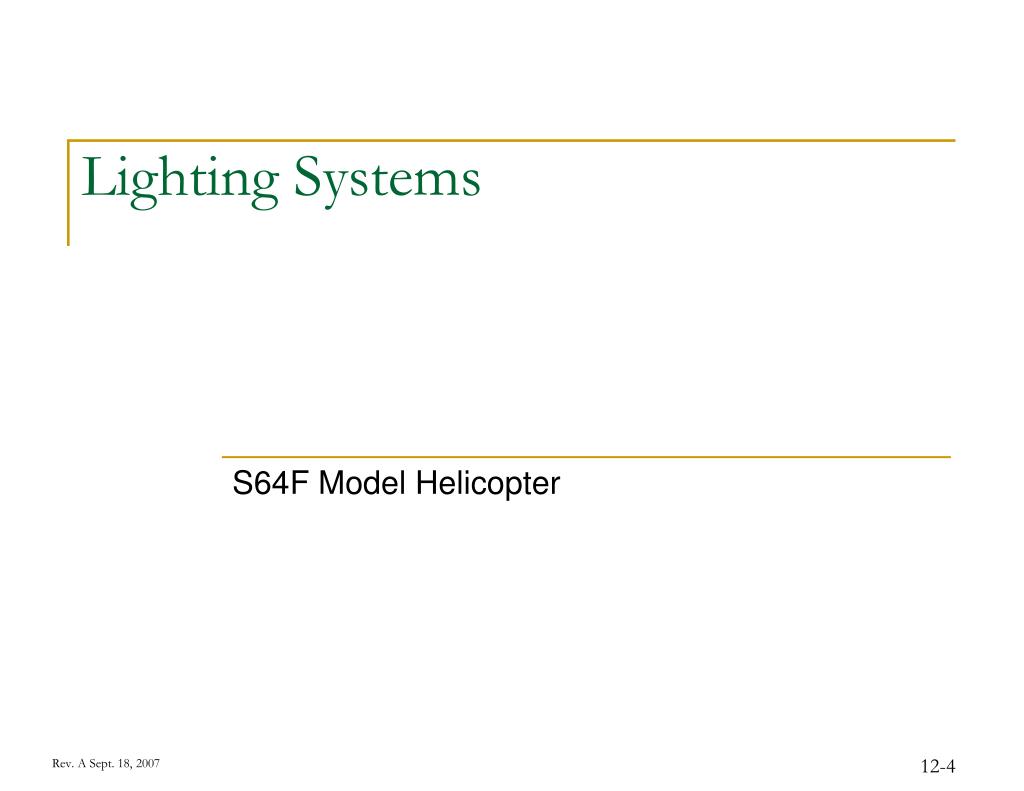 Lighting Systems

S64F Model Helicopter

Rev. A Sept. 18, 2007

12-4